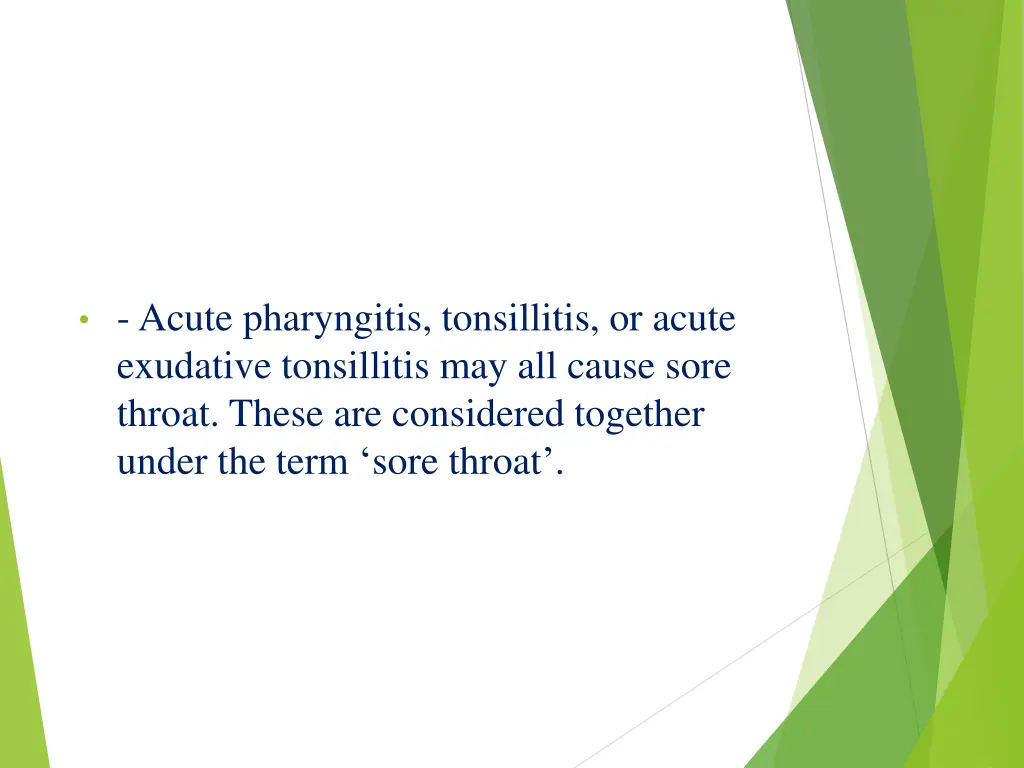 • - Acute pharyngitis, tonsillitis, or acute exudative tonsillitis may all cause sore throat. These are considered together under the term ‘sore throat’.